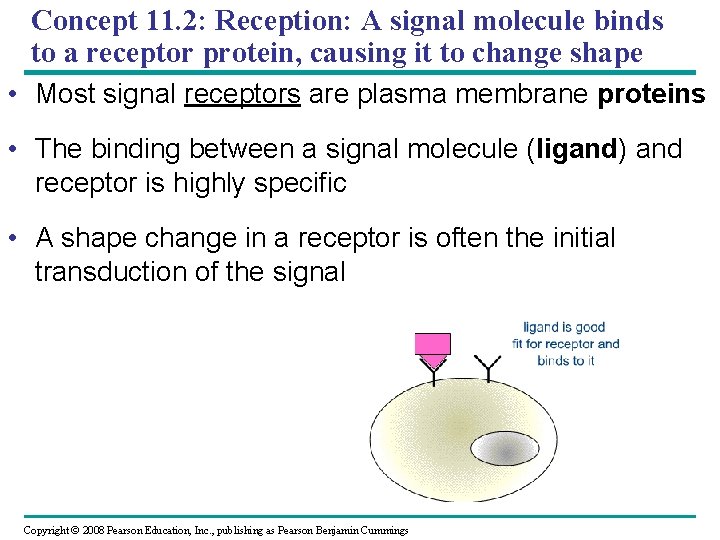 Concept 11.2: Reception: A signal molecule binds to a receptor protein, causing it to change shape

• Most signal receptors are plasma membrane proteins

• The binding between a signal molecule (ligand) and receptor is highly specific

• A shape change in a receptor is often the initial transduction of the signal

ligand is good fit for receptor and binds to it

Copyright © 2008 Pearson Education, Inc., publishing as Pearson Benjamin Cummings